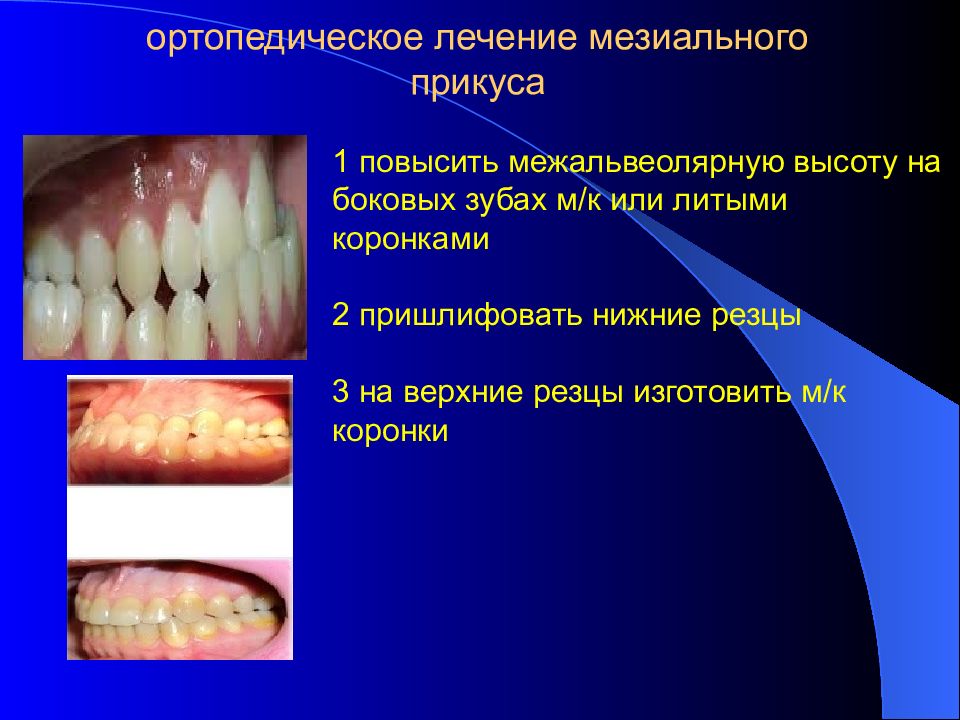 ортопедическое лечение мезиального прикуса

1 повысить межальвеолярную высоту на боковых зубах м/к или литыми коронками

2 пришлифовать нижние резцы

3 на верхние резцы изготовить м/к коронки